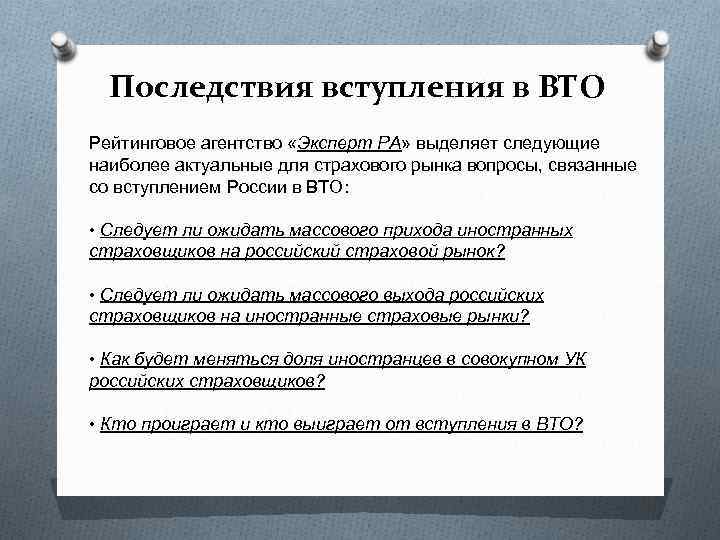 Последствия вступления в ВТО

Рейтинговое агентство «Эксперт РА» выделяет следующие наиболее актуальные для страхового рынка вопросы, связанные со вступлением России в ВТО:

• Следует ли ожидать массового прихода иностранных страховщиков на российский страховой рынок?

• Следует ли ожидать массового выхода российских страховщиков на иностранные страховые рынки?

• Как будет меняться доля иностранцев в совокупном УК российских страховщиков?

• Кто проиграет и кто выиграет от вступления в ВТО?